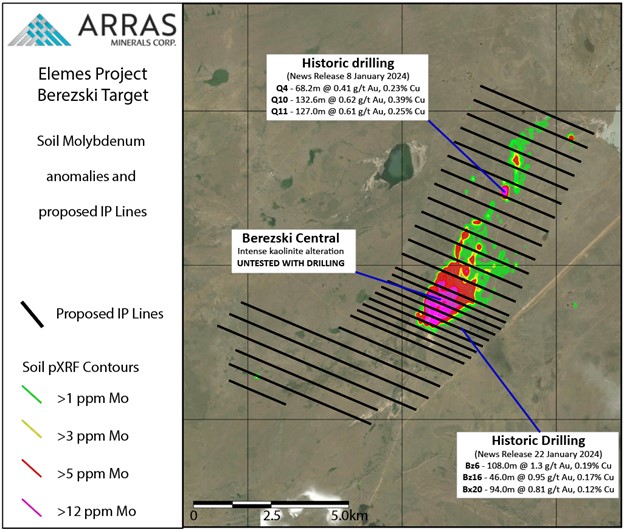 ARRAS
MINERALS CORP.

Elemes Project
Berezski Target

Soil Molybdenum anomalies and proposed IP Lines

Proposed IP Lines

Soil pXRF Contours

>1 ppm Mo

>3 ppm Mo

>5 ppm Mo

>12 ppm Mo

Historic drilling
(News Release 8 January 2024)
Q4 - 68.2m @ 0.41 g/t Au, 0.23% Cu
Q10 - 132.6m @ 0.62 g/t Au, 0.39% Cu
Q11 - 127.0m @ 0.61 g/t Au, 0.25% Cu

Berezski Central
Intense kaolinite alteration
UNTESTED WITH DRILLING

Historic Drilling
(News Release 22 January 2024)
Bz6 - 108.0m @ 1.3 g/t Au, 0.19% Cu
Bz16 - 46.0m @ 0.95 g/t Au, 0.17% Cu
Bx20 - 94.0m @ 0.81 g/t Au, 0.12% Cu

0 2.5 5.0km